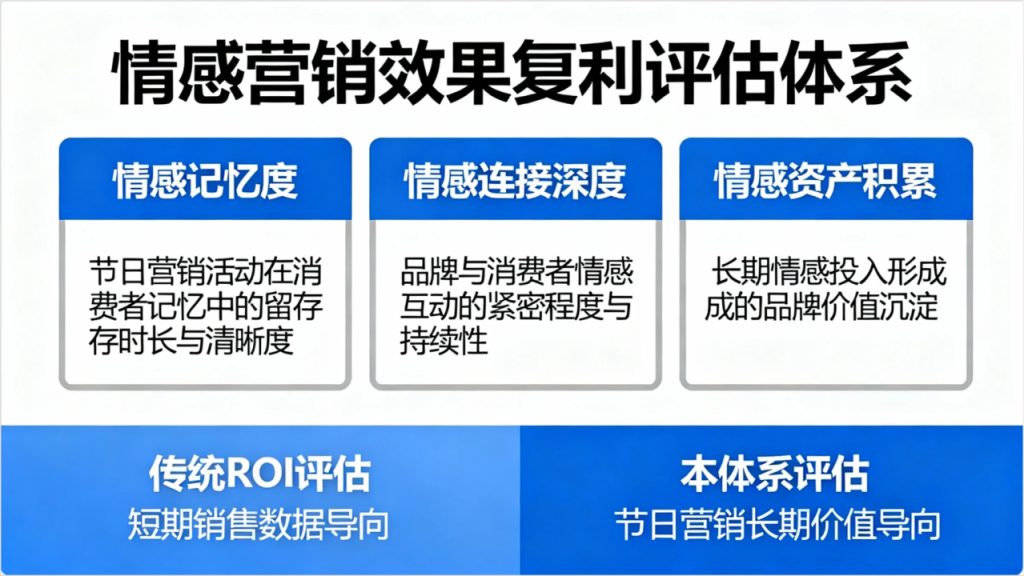 情感营销效果复利评估体系

情感记忆度

节日营销活动在消费者记忆中的留存存时长与清晰度

情感连接深度

品牌与消费者情感互动的紧密程度与持续性

情感资产积累

长期情感投入形成成的品牌价值沉淀

传统ROI评估

短期销售数据导向

本体系评估

节日营销长期价值导向